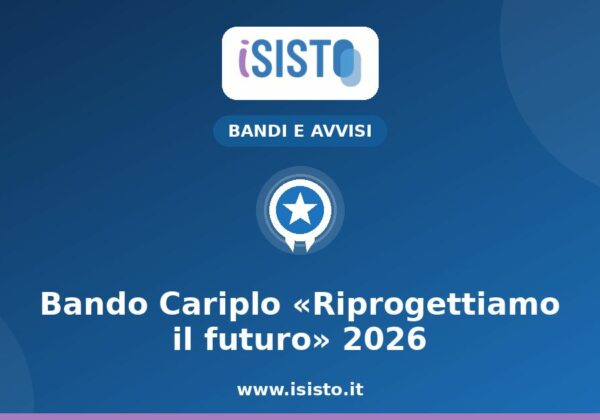 iSISTO

BANDI E AVVISI

Bando Cariplo «Riprogettiamo il futuro» 2026

www.isisto.it